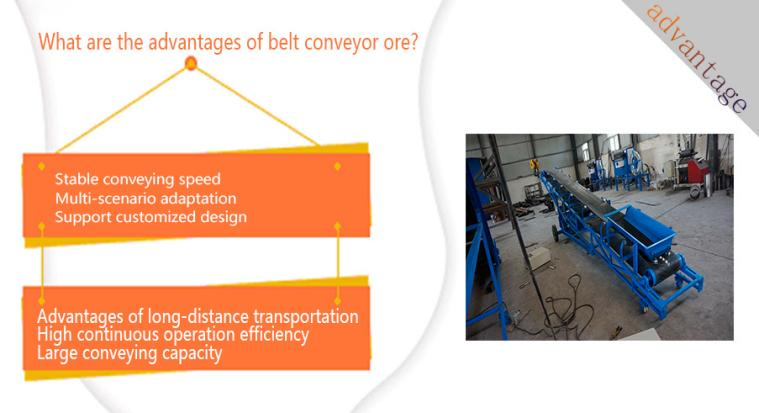 What are the advantages of belt conveyor ore?

advantage

Stable conveying speed
Multi-scenario adaptation
Support customized design

Advantages of long-distance transportation
High continuous operation efficiency
Large conveying capacity